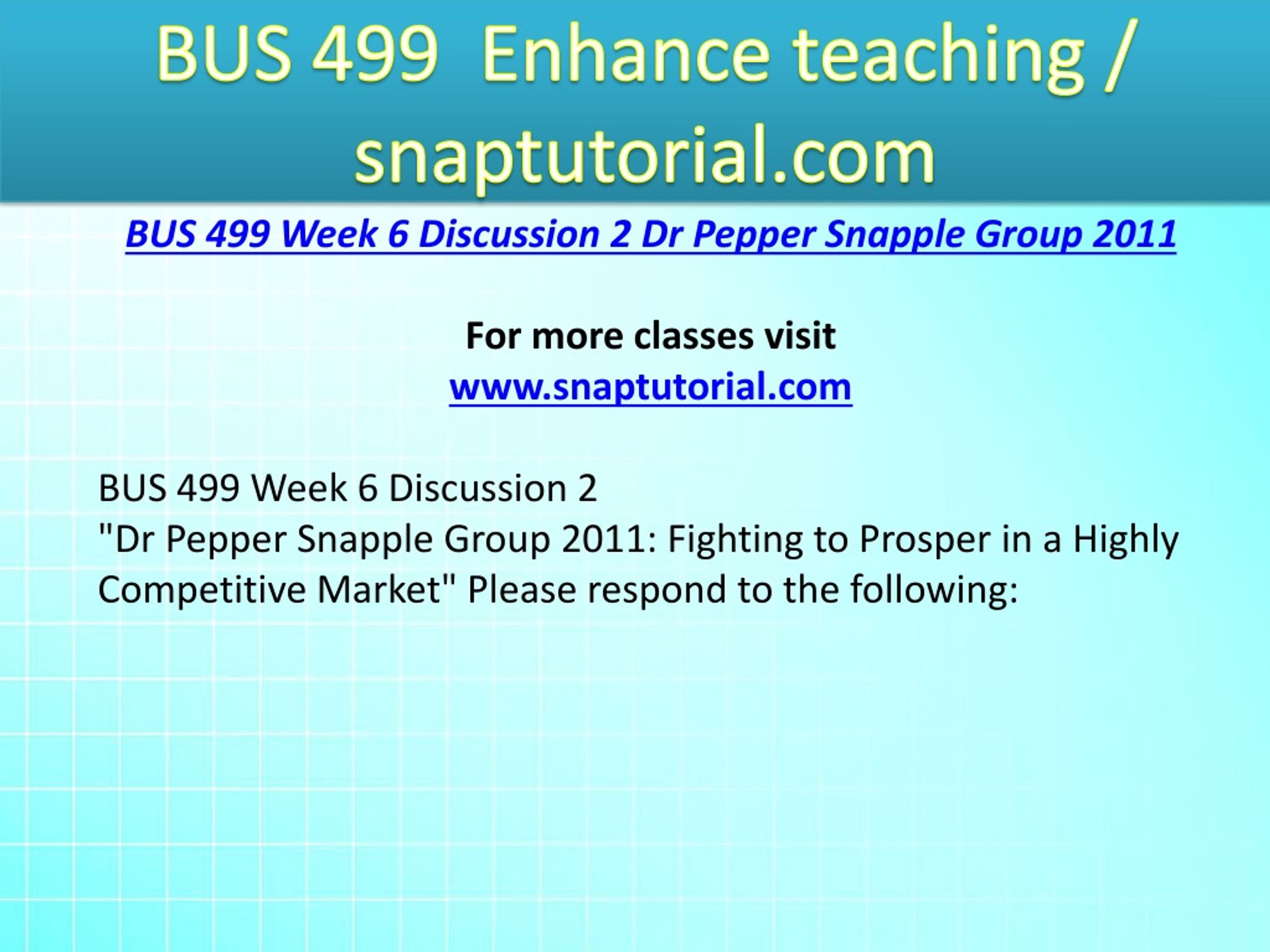 BUS 499 Enhance teaching / snaptutorial.com

BUS 499 Week 6 Discussion 2 Dr Pepper Snapple Group 2011

For more classes visit
www.snaptutorial.com

BUS 499 Week 6 Discussion 2
"Dr Pepper Snapple Group 2011: Fighting to Prosper in a Highly Competitive Market" Please respond to the following: